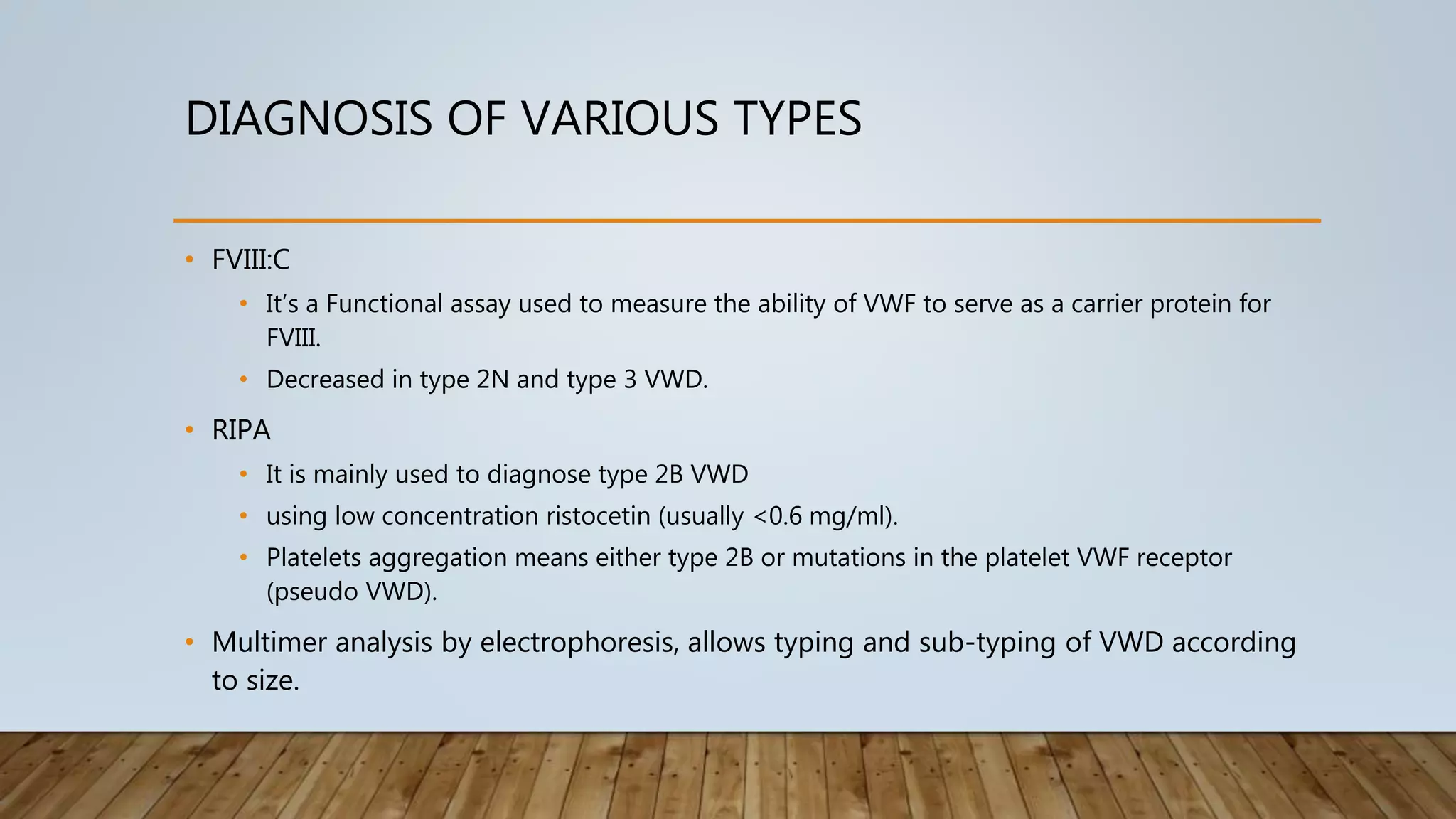 DIAGNOSIS OF VARIOUS TYPES

• FVIII:C
  • It's a Functional assay used to measure the ability of VWF to serve as a carrier protein for FVIII.
  • Decreased in type 2N and type 3 VWD.
• RIPA
  • It is mainly used to diagnose type 2B VWD
  • using low concentration ristocetin (usually <0.6 mg/ml).
  • Platelets aggregation means either type 2B or mutations in the platelet VWF receptor (pseudo VWD).
• Multimer analysis by electrophoresis, allows typing and sub-typing of VWD according to size.